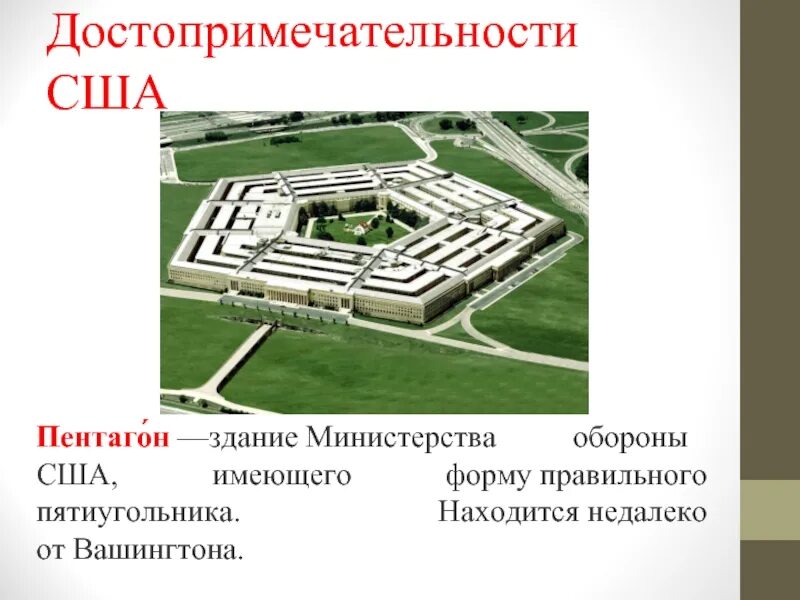 Достопримечательности США

Пентаго́н —здание Министерства обороны США, имеющего форму правильного пятиугольника. Находится недалеко от Вашингтона.